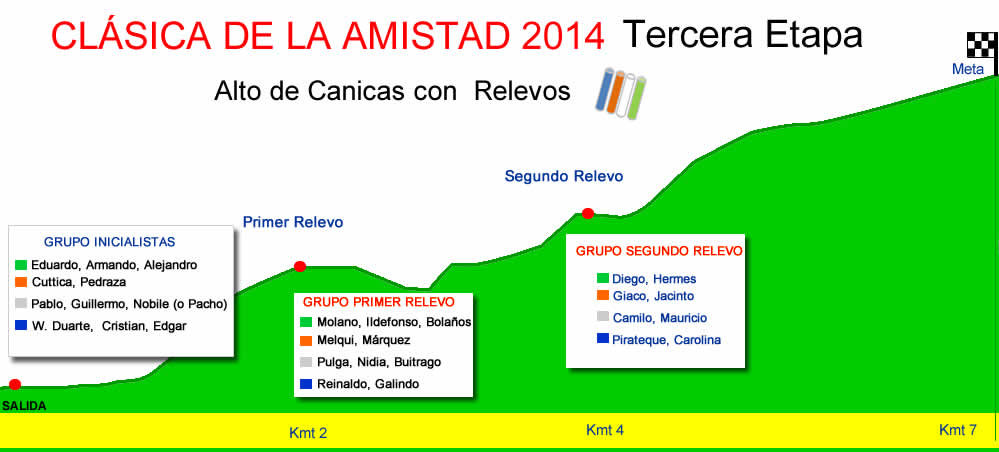 CLÁSICA DE LA AMISTAD 2014 Tercera Etapa

Alto de Canicas con Relevos

Meta

Segundo Relevo

Primer Relevo

GRUPO INICIALISTAS
Eduardo, Armando, Alejandro
Cuttica, Pedraza
Pablo, Guillermo, Nobile (o Pacho)
W. Duarte, Cristian, Edgar

GRUPO PRIMER RELEVO
Molano, Ildefonso, Bolaños
Melqui, Márquez
Pulga, Nidia, Buitrago
Reinaldo, Galindo

GRUPO SEGUNDO RELEVO
Diego, Hermes
Giaco, Jacinto
Camilo, Mauricio
Pirateque, Carolina

SALIDA

Kmt 2

Kmt 4

Kmt 7